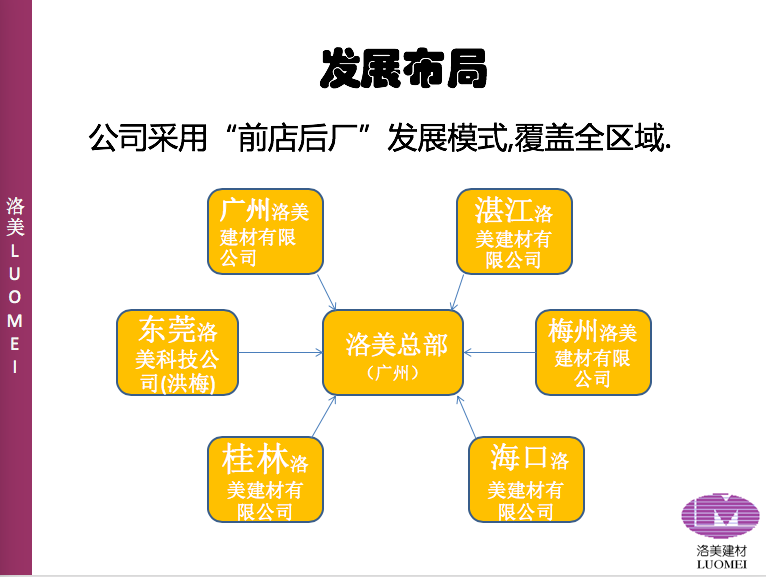 洛美LUOMEI

发展布局

公司采用“前店后厂”发展模式,覆盖全区域.

广州洛美建材有限公司

湛江洛美建材有限公司

东莞洛美科技公司(洪梅)

洛美总部（广州）

梅州洛美建材有限公司

桂林洛美建材有限公司

海口洛美建材有限公司

洛美建材
LUOMEI